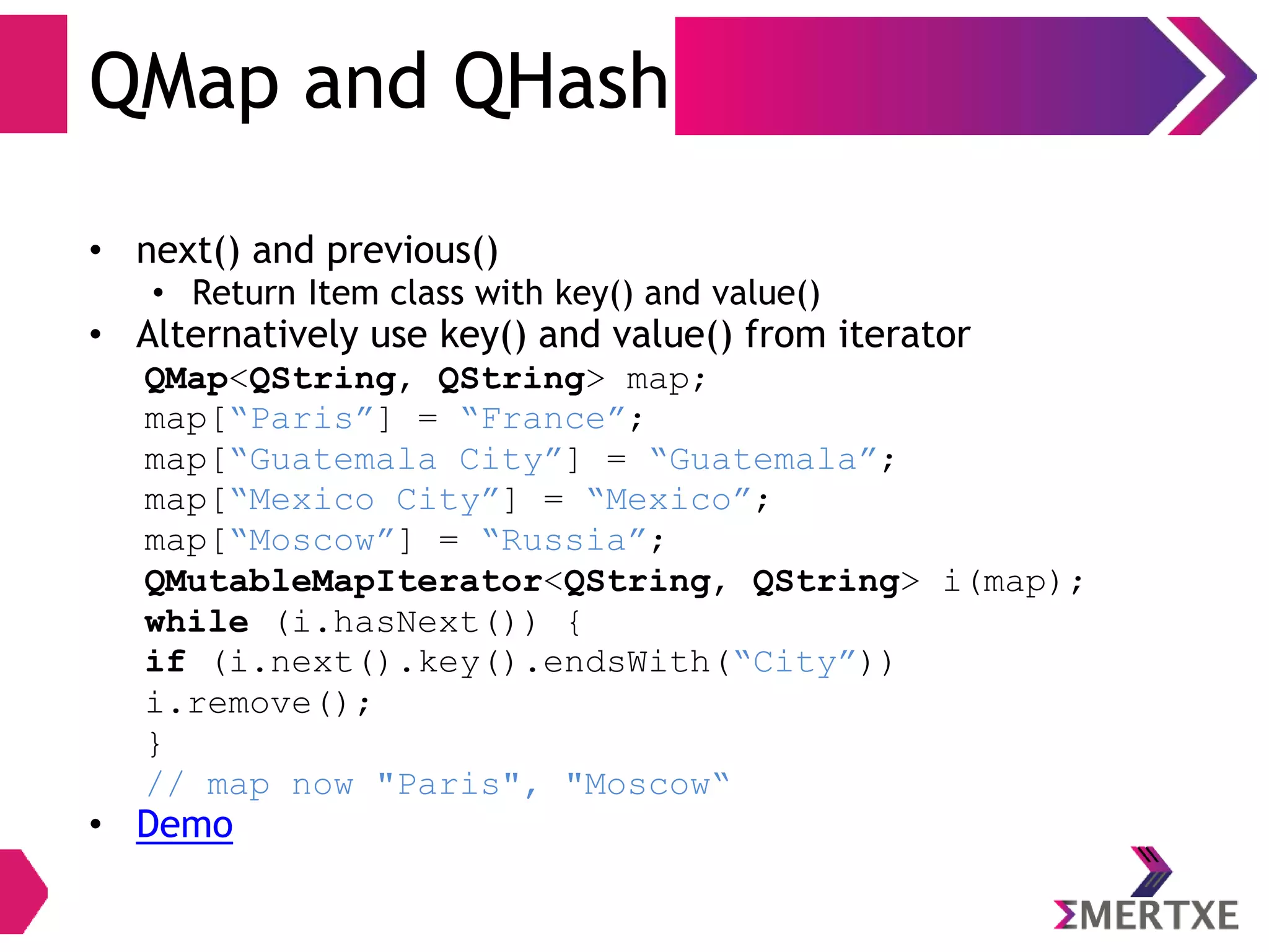 QMap and QHash

• next() and previous()
  • Return Item class with key() and value()
• Alternatively use key() and value() from iterator

QMap<QString, QString> map;
map[“Paris”] = “France”;
map[“Guatemala City”] = “Guatemala”;
map[“Mexico City”] = “Mexico”;
map[“Moscow”] = “Russia”;
QMutableMapIterator<QString, QString> i(map);
while (i.hasNext()) {
if (i.next().key().endsWith(“City”))
i.remove();
}
// map now "Paris", "Moscow“

• Demo

ΣMERTXE